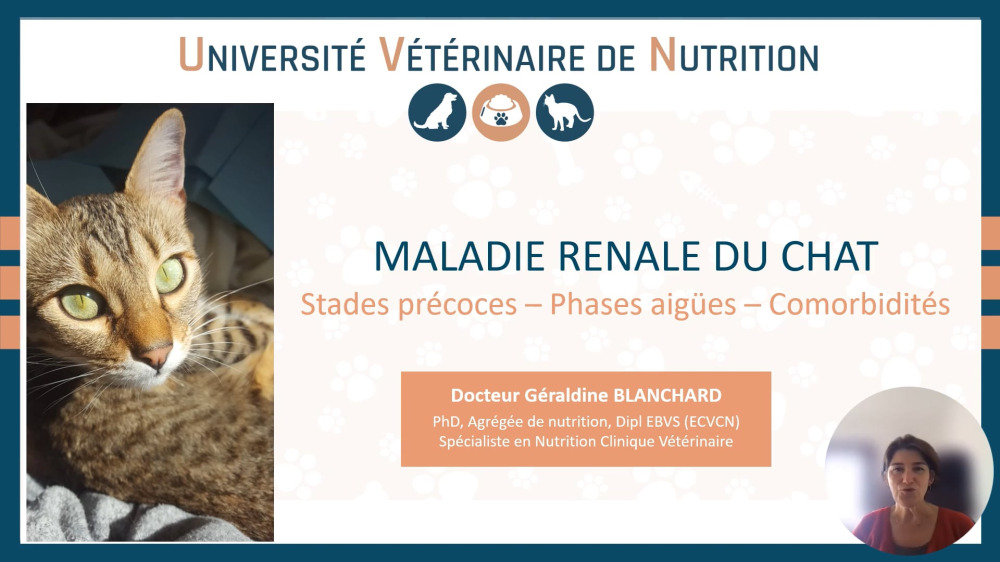 UNIVERSITÉ VÉTÉRINAIRE DE NUTRITION

MALADIE RENALE DU CHAT

Stades précoces – Phases aigües – Comorbidités

Docteur Géraldine BLANCHARD

PhD, Agrégée de nutrition, Dipl EBVS (ECVCN)
Spécialiste en Nutrition Clinique Vétérinaire